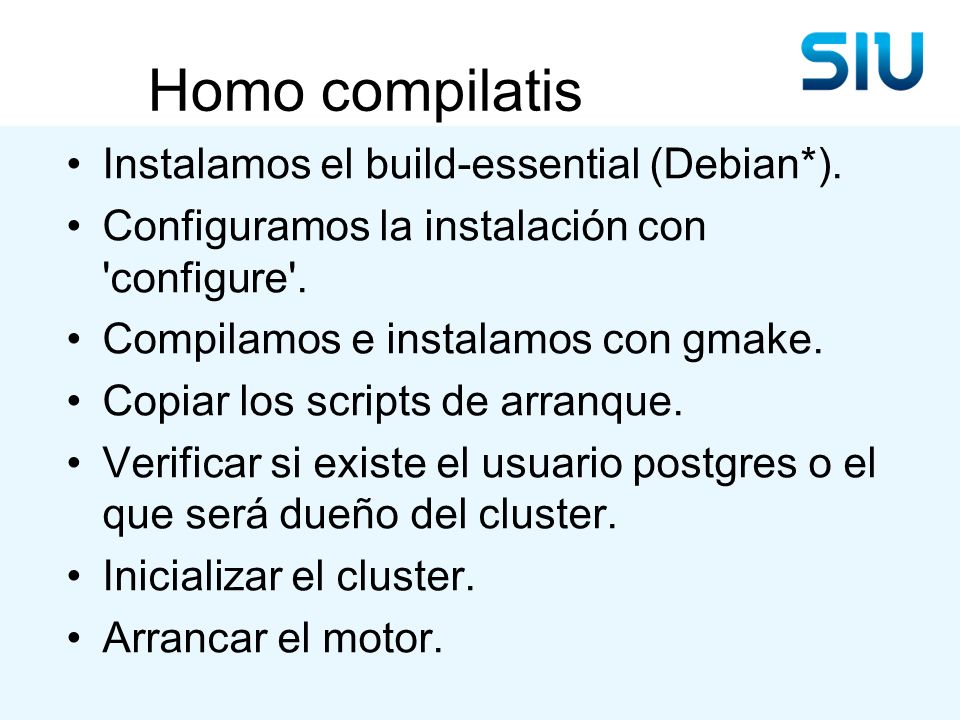 SIU

Homo compilatis

• Instalamos el build-essential (Debian*).
• Configuramos la instalación con 'configure'.
• Compilamos e instalamos con gmake.
• Copiar los scripts de arranque.
• Verificar si existe el usuario postgres o el que será dueño del cluster.
• Inicializar el cluster.
• Arrancar el motor.